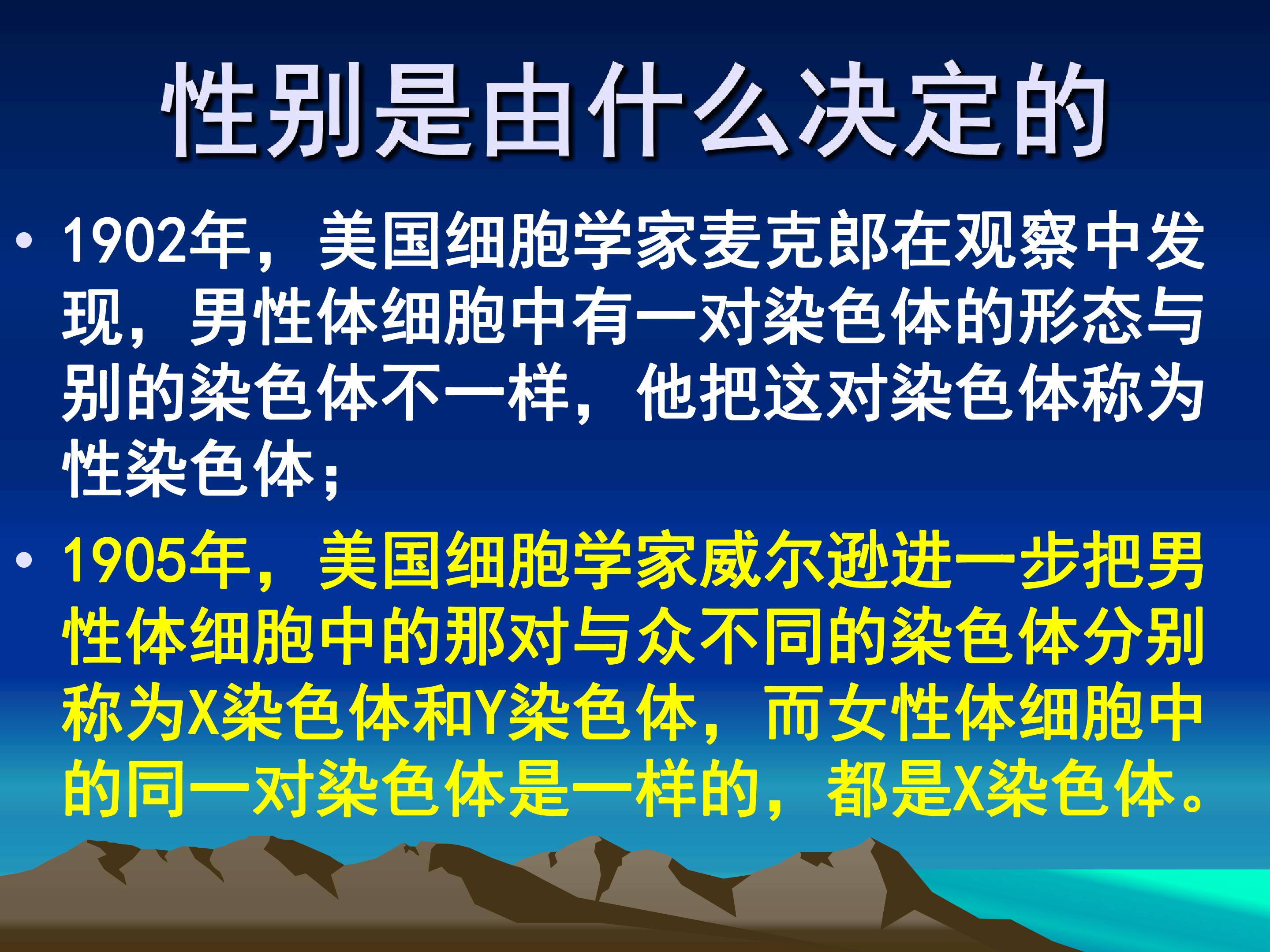 性别是由什么决定的

• 1902年，美国细胞学家麦克郎在观察中发现，男性体细胞中有一对染色体的形态与别的染色体不一样，他把这对染色体称为性染色体；

• 1905年，美国细胞学家威尔逊进一步把男性体细胞中的那对与众不同的染色体分别称为X染色体和Y染色体，而女性体细胞中的同一对染色体是一样的，都是X染色体。